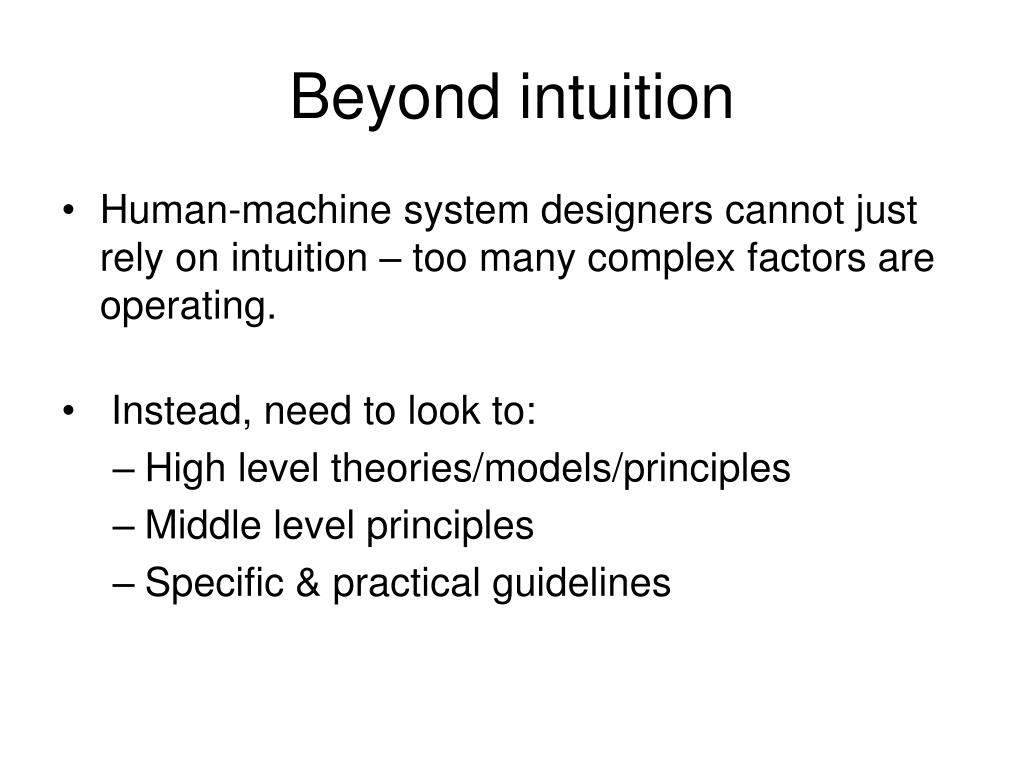 Beyond intuition

• Human-machine system designers cannot just rely on intuition – too many complex factors are operating.

• Instead, need to look to:
– High level theories/models/principles
– Middle level principles
– Specific & practical guidelines